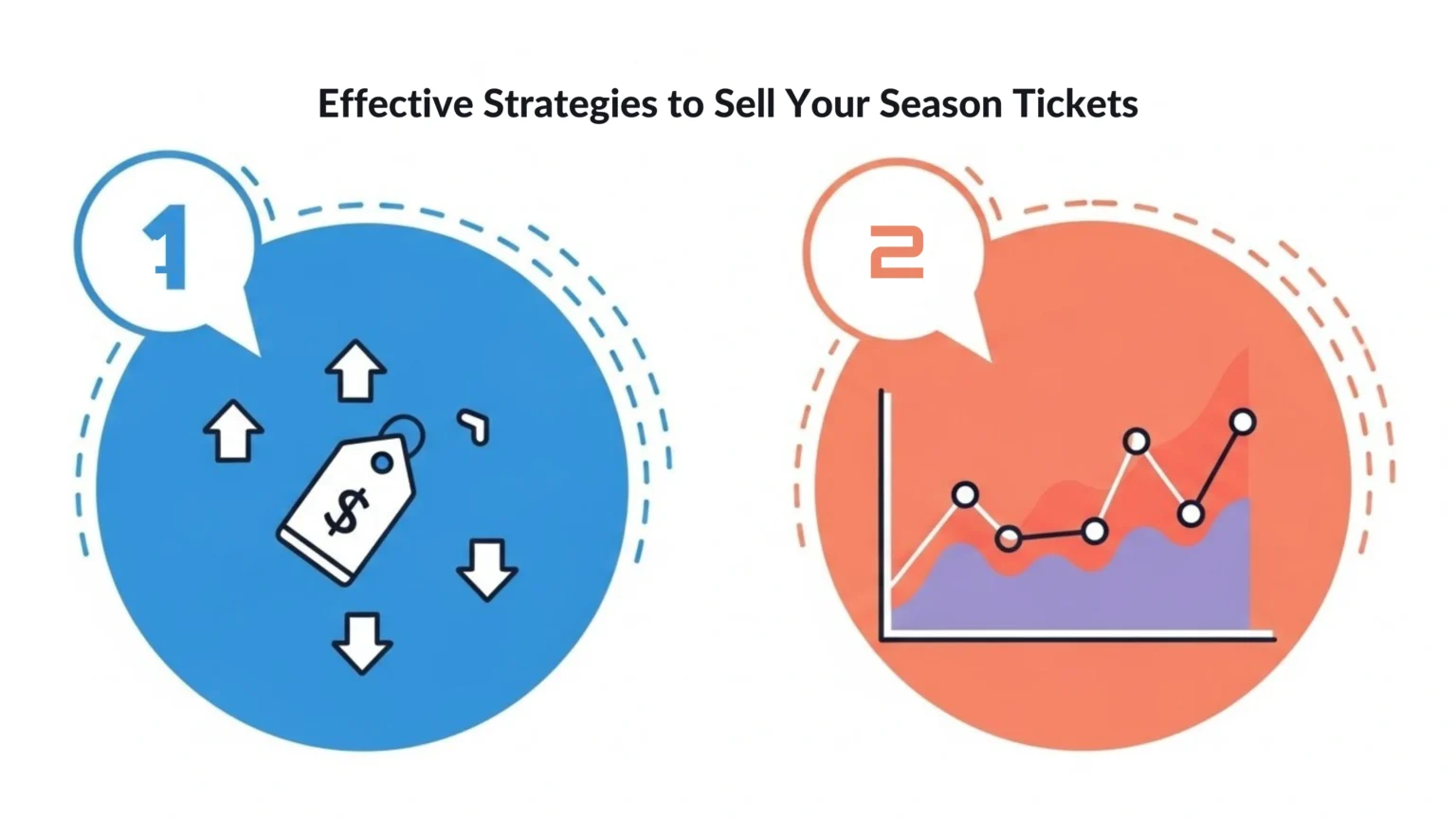 Effective Strategies to Sell Your Season Tickets

1

$

2